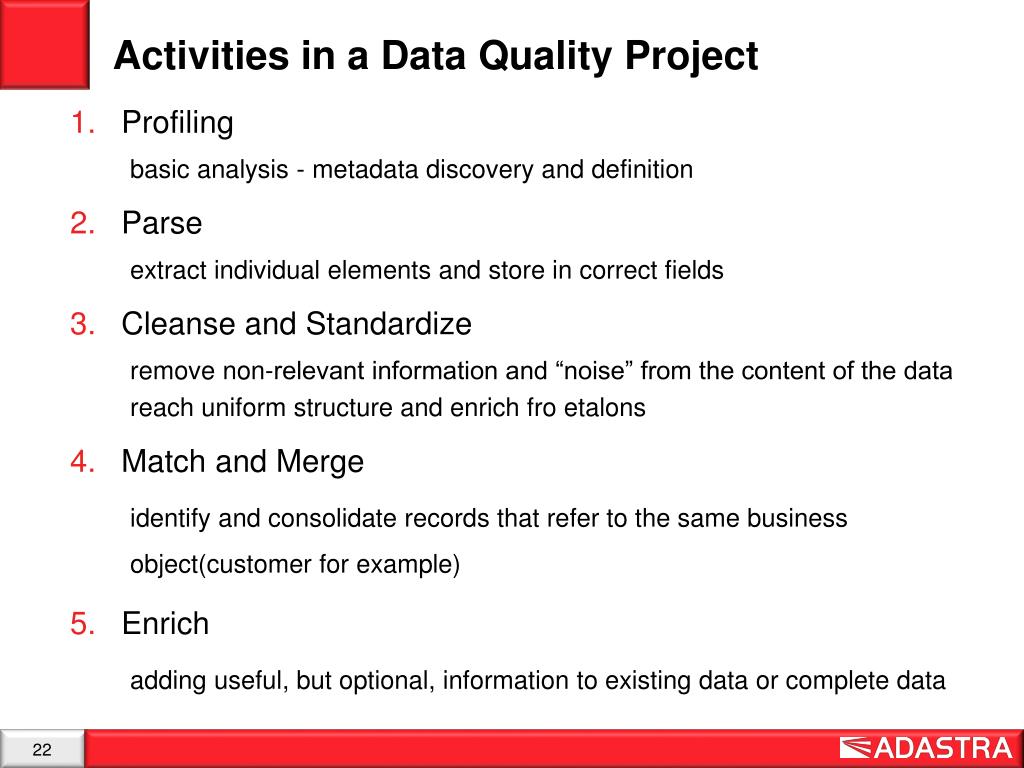 Activities in a Data Quality Project

1. Profiling

basic analysis - metadata discovery and definition

2. Parse

extract individual elements and store in correct fields

3. Cleanse and Standardize

remove non-relevant information and “noise” from the content of the data reach uniform structure and enrich fro etalons

4. Match and Merge

identify and consolidate records that refer to the same business object(customer for example)

5. Enrich

adding useful, but optional, information to existing data or complete data

22

ADASTRA